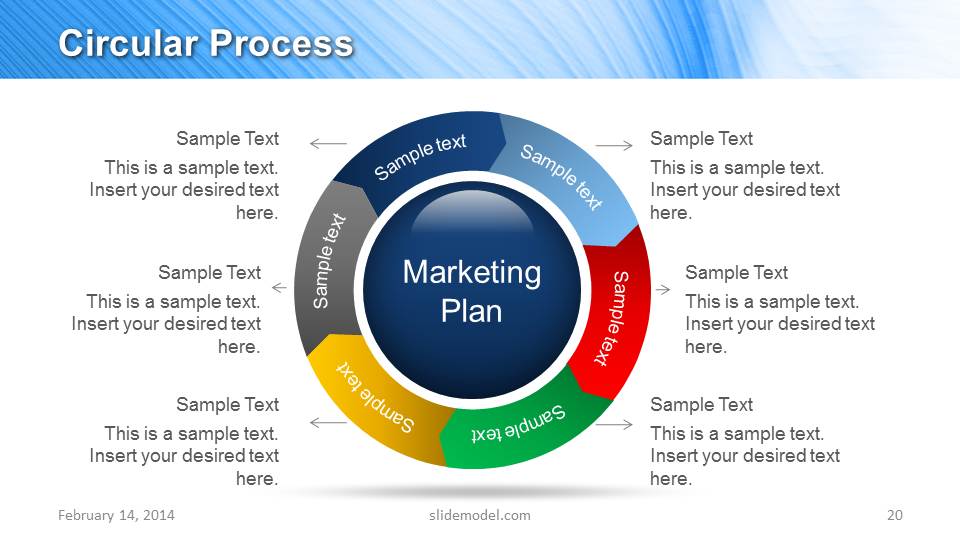 Circular Process

Sample Text
This is a sample text. Insert your desired text here.

Sample Text
This is a sample text. Insert your desired text here.

Sample Text
This is a sample text. Insert your desired text here.

Sample text

Sample text

Sample text

Sample text

Sample text

Sample text

Marketing Plan

Sample Text
This is a sample text. Insert your desired text here.

Sample Text
This is a sample text. Insert your desired text here.

Sample Text
This is a sample text. Insert your desired text here.

February 14, 2014 slidemodel.com 20